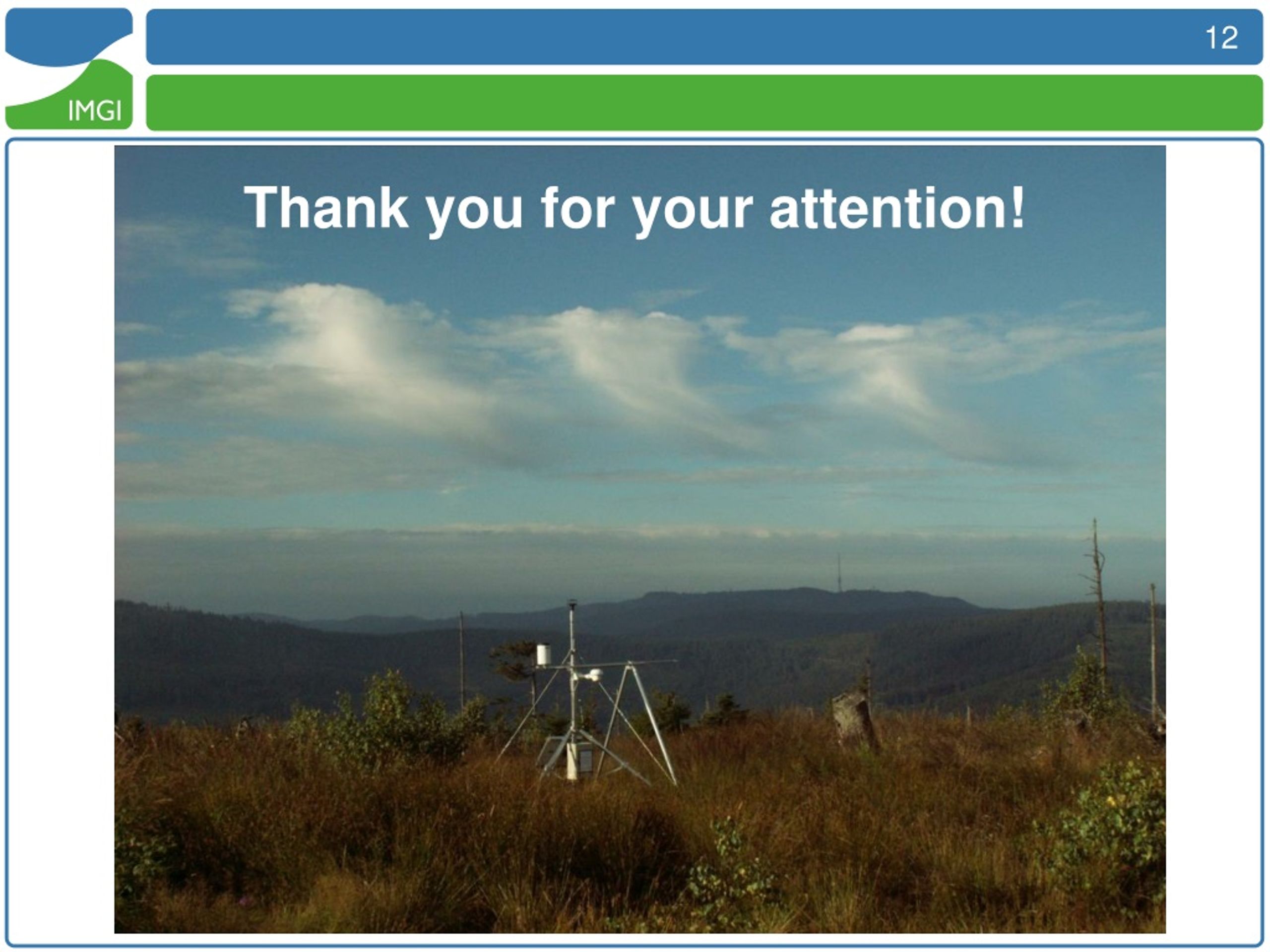 IMGI

12

Thank you for your attention!